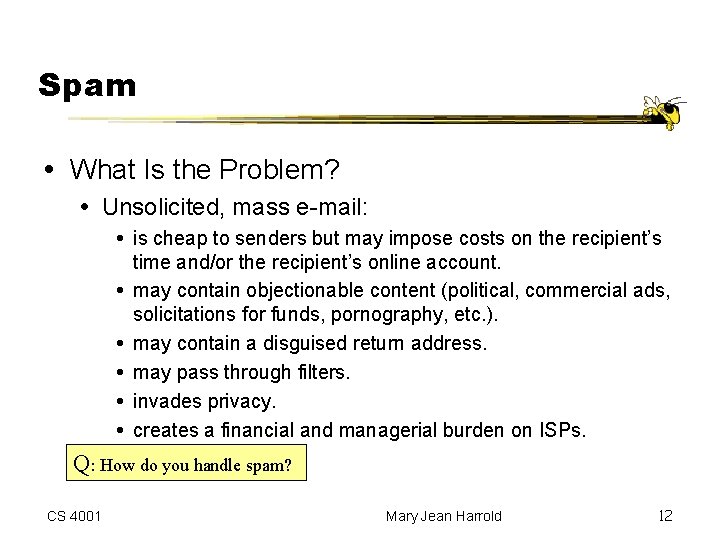 Spam

• What Is the Problem?
  • Unsolicited, mass e-mail:
    • is cheap to senders but may impose costs on the recipient's time and/or the recipient's online account.
    • may contain objectionable content (political, commercial ads, solicitations for funds, pornography, etc.).
    • may contain a disguised return address.
    • may pass through filters.
    • invades privacy.
    • creates a financial and managerial burden on ISPs.

Q: How do you handle spam?

CS 4001

Mary Jean Harrold

12